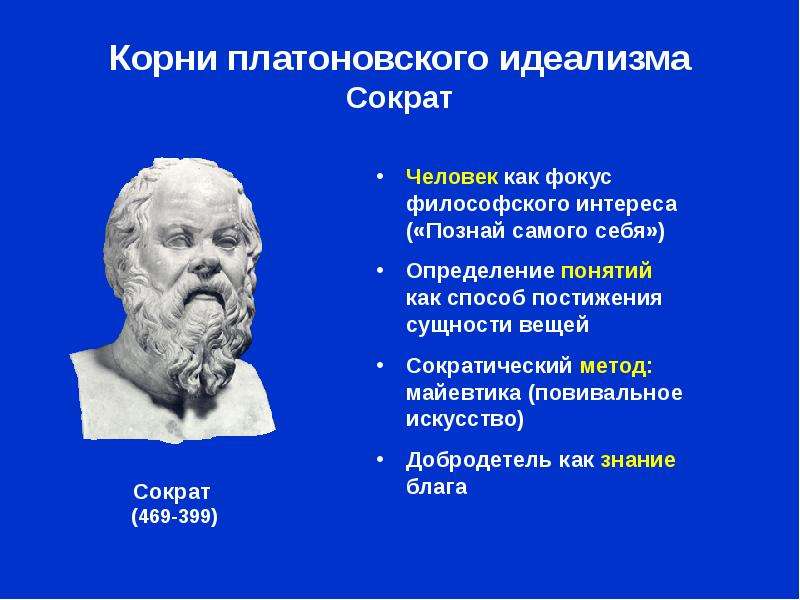 Корни платоновского идеализма
Сократ

Сократ
(469-399)

• Человек как фокус философского интереса («Познай самого себя»)
• Определение понятий как способ постижения сущности вещей
• Сократический метод: майевтика (повивальное искусство)
• Добродетель как знание блага